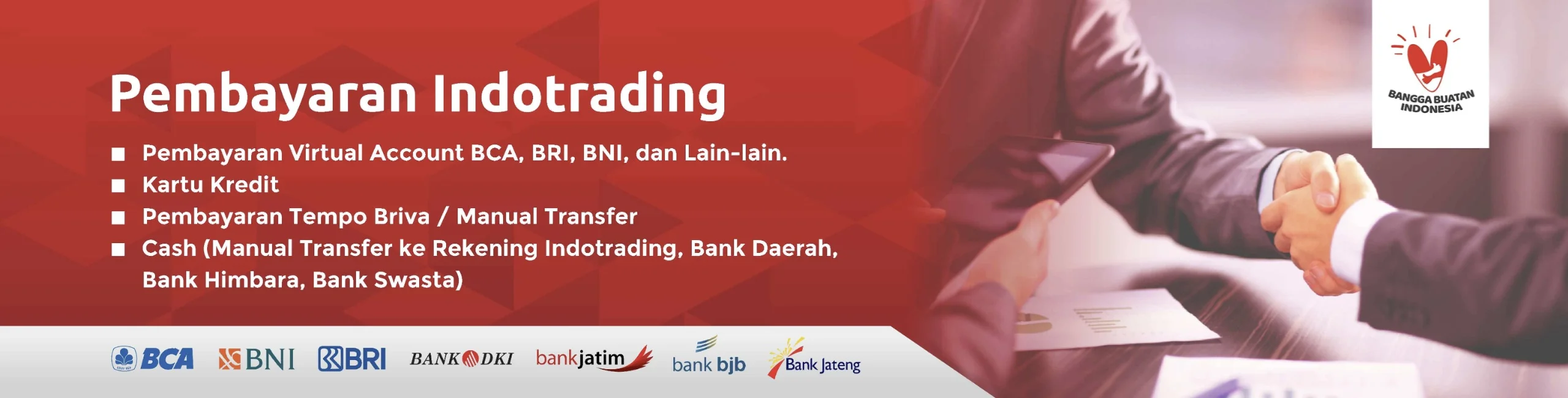 Pembayaran Indotrading

■ Pembayaran Virtual Account BCA, BRI, BNI, dan Lain-lain.
■ Kartu Kredit
■ Pembayaran Tempo Briva / Manual Transfer
■ Cash (Manual Transfer ke Rekening Indotrading, Bank Daerah, Bank Himbara, Bank Swasta)

BANGGA BUATAN INDONESIA

BCA BNI BRI BANK DKI bankjatim bank bjb Bank Jateng